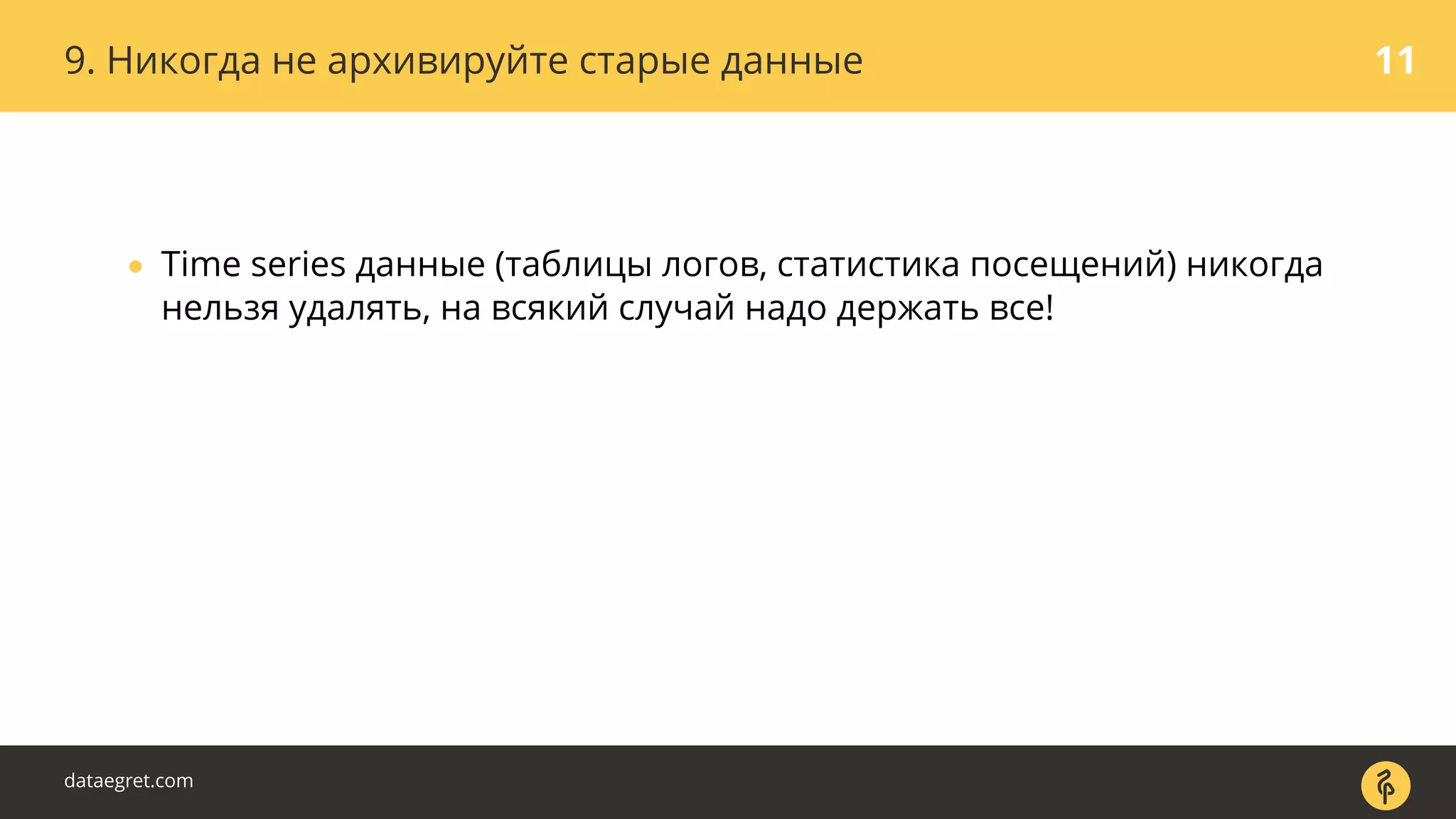 9. Никогда не архивируйте старые данные

11

• Time series данные (таблицы логов, статистика посещений) никогда нельзя удалять, на всякий случай надо держать все!

dataegret.com